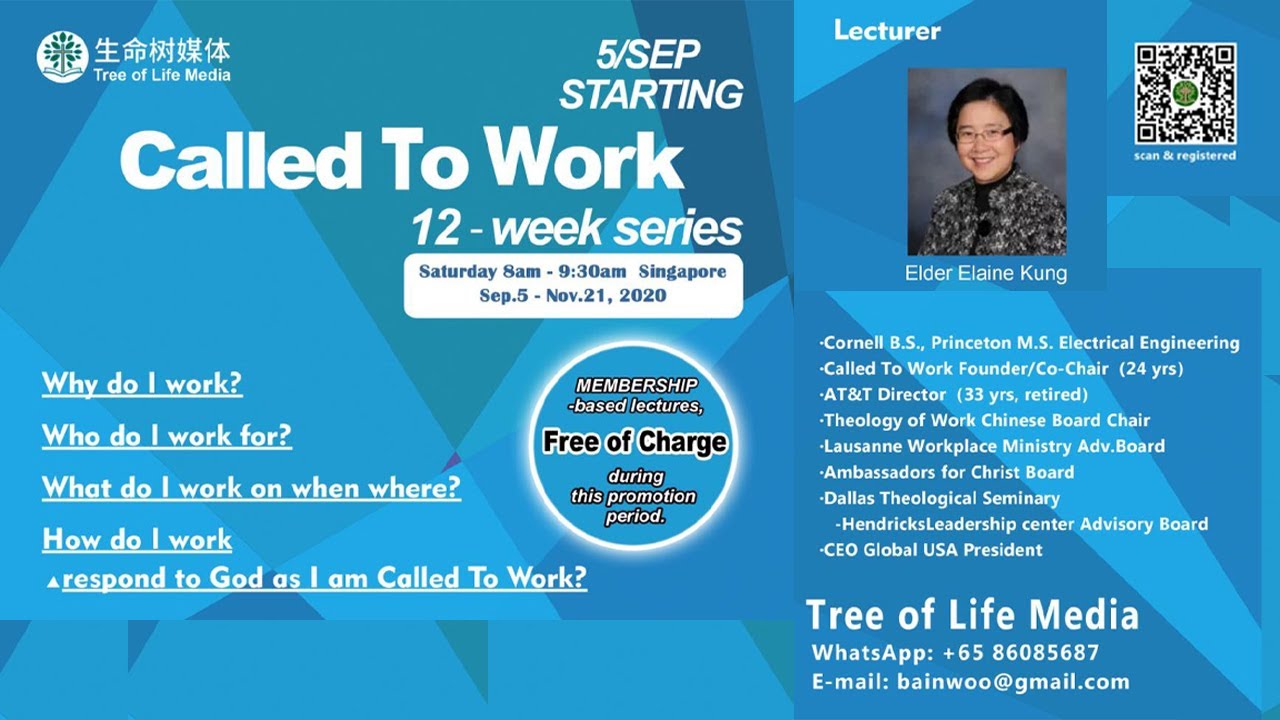 生命树媒体
Tree of Life Media

5/SEP
STARTING

Called To Work
12 - week series

Saturday 8am - 9:30am Singapore
Sep.5 - Nov.21, 2020

Why do I work?

Who do I work for?

What do I work on when where?

How do I work
▲respond to God as I am Called To Work?

MEMBERSHIP -based lectures,
Free of Charge
during this promotion period.

Lecturer

scan & registered

Elder Elaine Kung

·Cornell B.S., Princeton M.S. Electrical Engineering
·Called To Work Founder/Co-Chair (24 yrs)
·AT&T Director (33 yrs, retired)
·Theology of Work Chinese Board Chair
·Lausanne Workplace Ministry Adv.Board
·Ambassadors for Christ Board
·Dallas Theological Seminary
-HendricksLeadership center Advisory Board
·CEO Global USA President

Tree of Life Media
WhatsApp: +65 86085687
E-mail: bainwoo@gmail.com